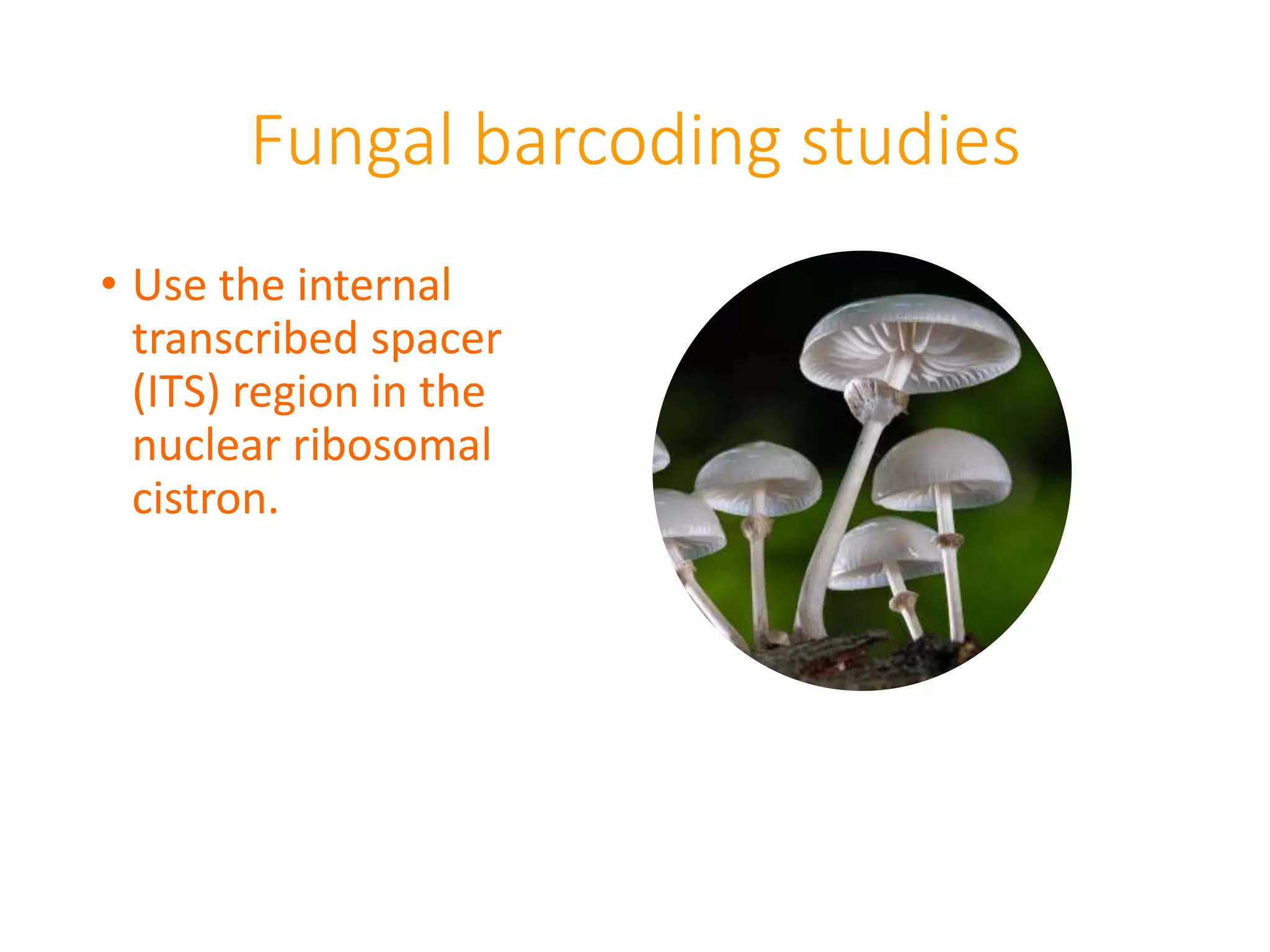 Fungal barcoding studies

• Use the internal transcribed spacer (ITS) region in the nuclear ribosomal cistron.